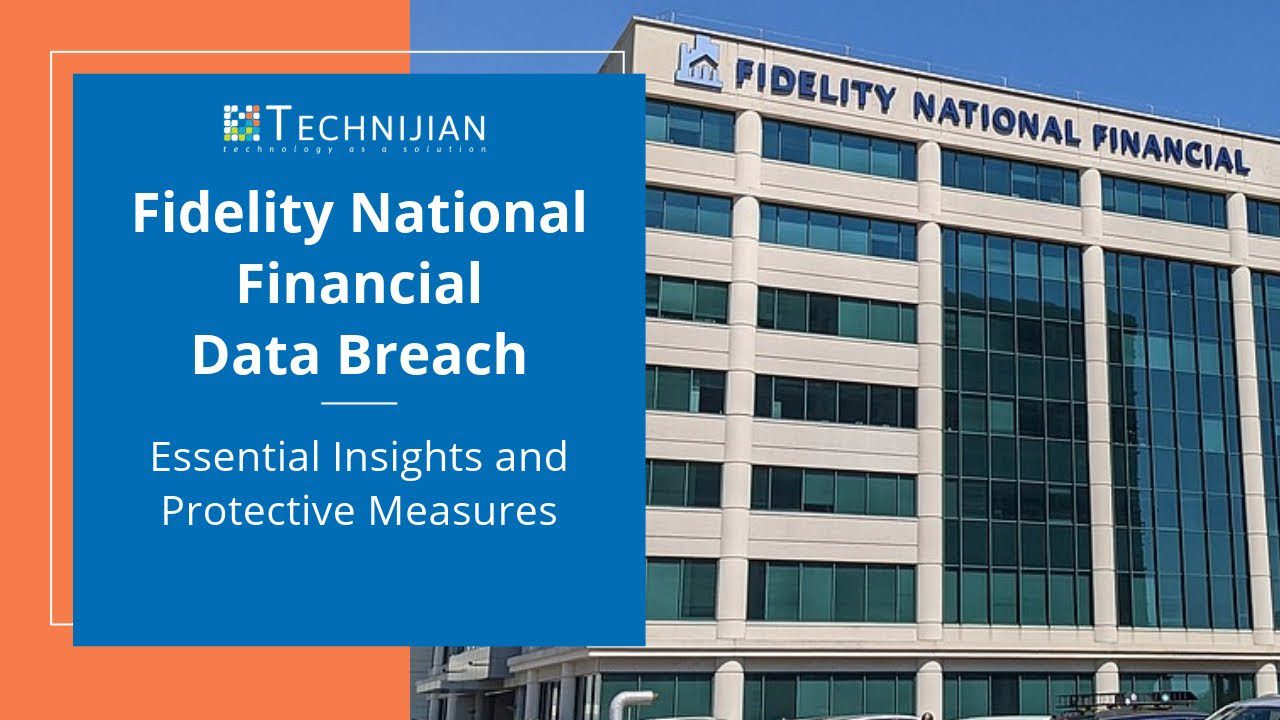 TECHNIJIAN
technology as a solution

Fidelity National Financial Data Breach

Essential Insights and Protective Measures

FIDELITY NATIONAL FINANCIAL